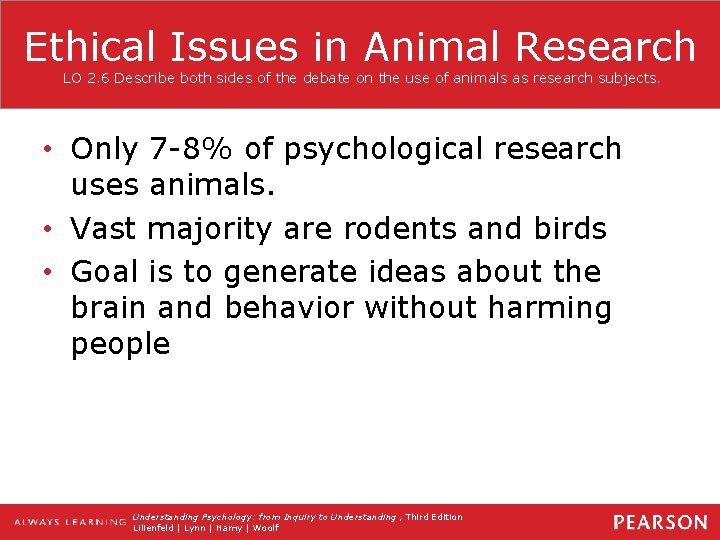 Ethical Issues in Animal Research
LO 2.6 Describe both sides of the debate on the use of animals as research subjects.

• Only 7-8% of psychological research uses animals.
• Vast majority are rodents and birds
• Goal is to generate ideas about the brain and behavior without harming people

ALWAYS LEARNING
Understanding Psychology: from Inquiry to Understanding , Third Edition
Lilienfeld | Lynn | Namy | Woolf
PEARSON